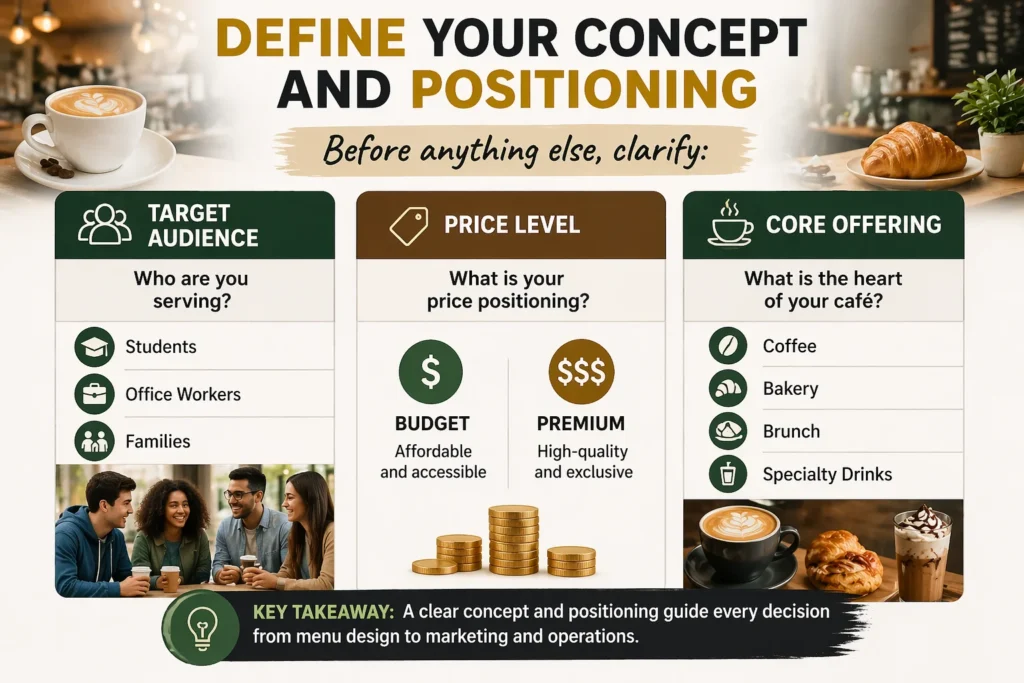 DEFINE YOUR CONCEPT AND POSITIONING

Before anything else, clarify:

TARGET AUDIENCE

Who are you serving?

Students

Office Workers

Families

PRICE LEVEL

What is your price positioning?

$

BUDGET

Affordable and accessible

$$$

PREMIUM

High-quality and exclusive

CORE OFFERING

What is the heart of your café?

Coffee

Bakery

Brunch

Specialty Drinks

KEY TAKEAWAY: A clear concept and positioning guide every decision from menu design to marketing and operations.